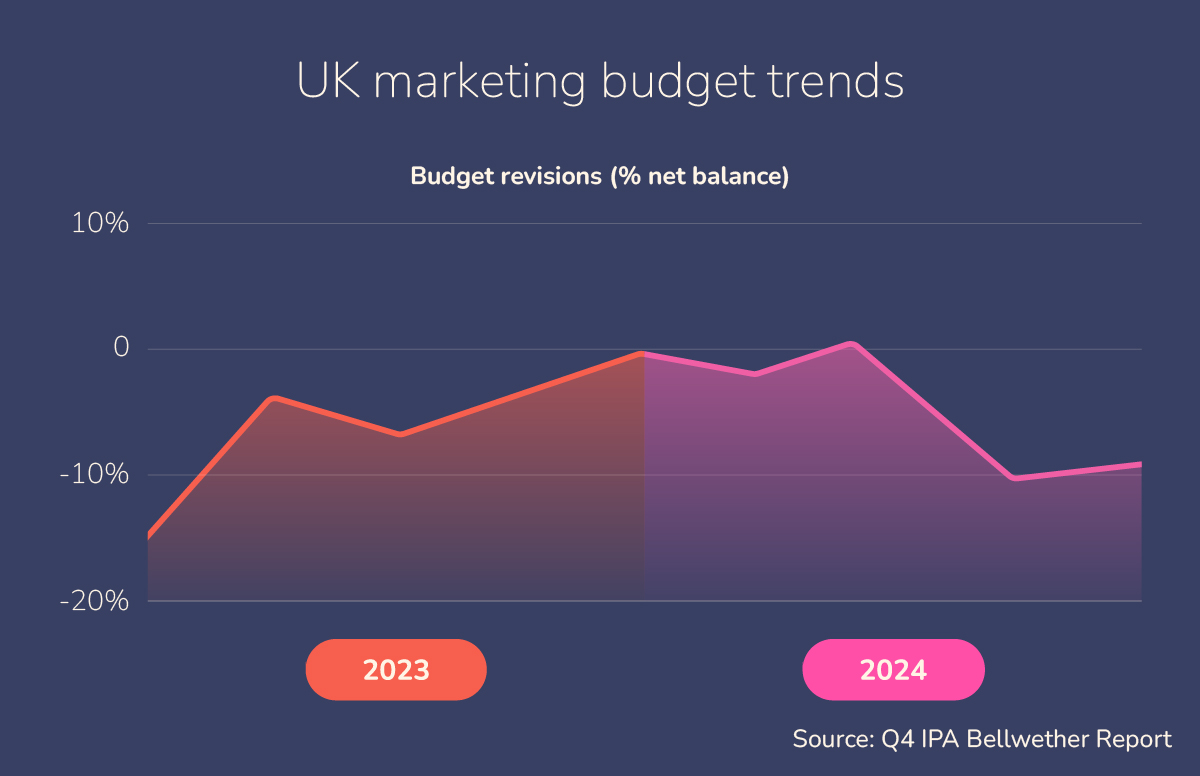 UK marketing budget trends

Budget revisions (% net balance)

10%

0

-10%

-20%

2023

2024

Source: Q4 IPA Bellwether Report